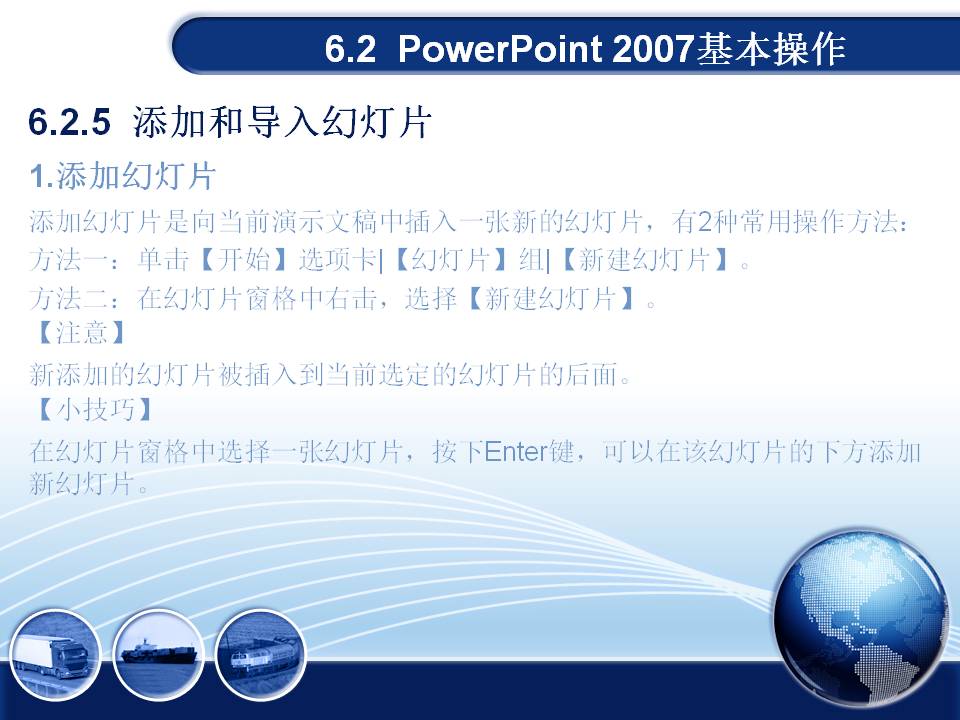 6.2 PowerPoint 2007基本操作

6.2.5 添加和导入幻灯片

1.添加幻灯片

添加幻灯片是向当前演示文稿中插入一张新的幻灯片，有2种常用操作方法：

方法一：单击【开始】选项卡|【幻灯片】组|【新建幻灯片】。

方法二：在幻灯片窗格中右击，选择【新建幻灯片】。

【注意】

新添加的幻灯片被插入到当前选定的幻灯片的后面。

【小技巧】

在幻灯片窗格中选择一张幻灯片，按下Enter键，可以在该幻灯片的下方添加新幻灯片。